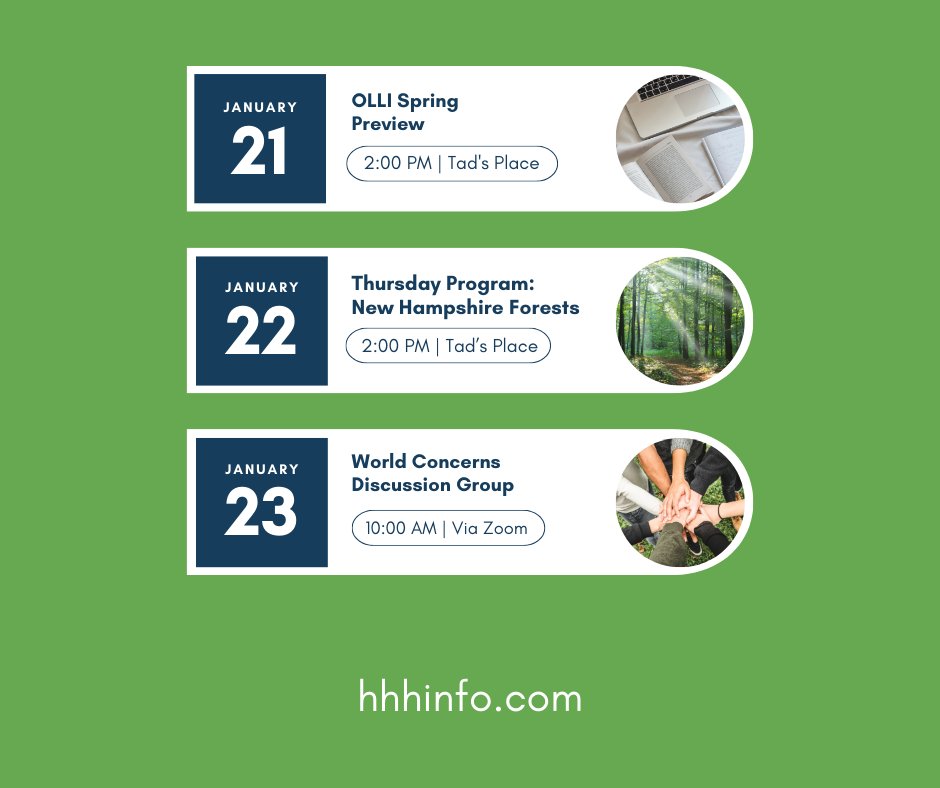 JANUARY
21

OLLI Spring Preview

2:00 PM | Tad's Place

JANUARY
22

Thursday Program: New Hampshire Forests

2:00 PM | Tad's Place

JANUARY
23

World Concerns Discussion Group

10:00 AM | Via Zoom

hhhinfo.com